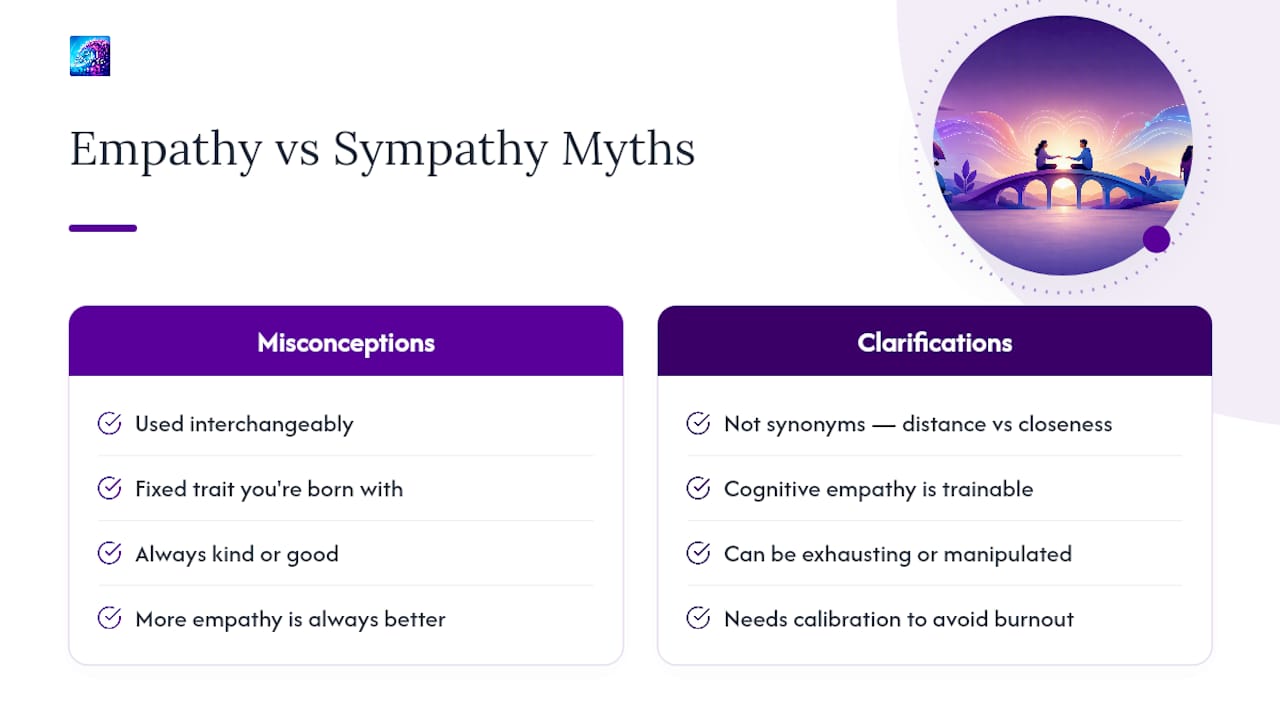 Empathy vs Sympathy Myths

Misconceptions

Used interchangeably

Fixed trait you're born with

Always kind or good

More empathy is always better

Clarifications

Not synonyms — distance vs closeness

Cognitive empathy is trainable

Can be exhausting or manipulated

Needs calibration to avoid burnout